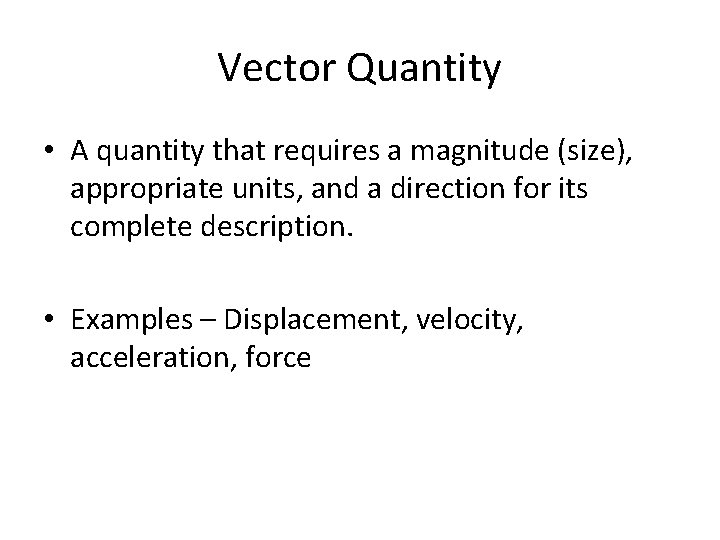 Vector Quantity

• A quantity that requires a magnitude (size), appropriate units, and a direction for its complete description.

• Examples – Displacement, velocity, acceleration, force